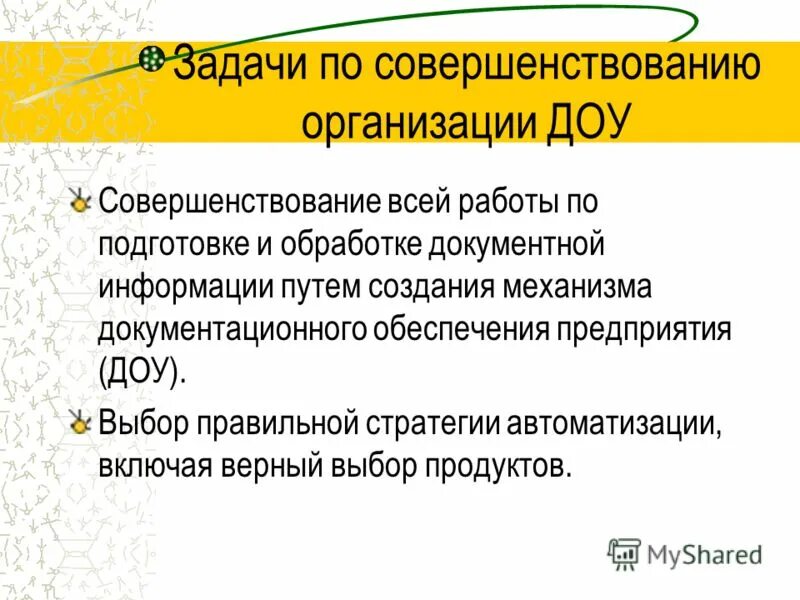 Задачи по совершенствованию организации ДОУ

Совершенствование всей работы по подготовке и обработке документной информации путем создания механизма документационного обеспечения предприятия (ДОУ).

Выбор правильной стратегии автоматизации, включая верный выбор продуктов.

MyShared